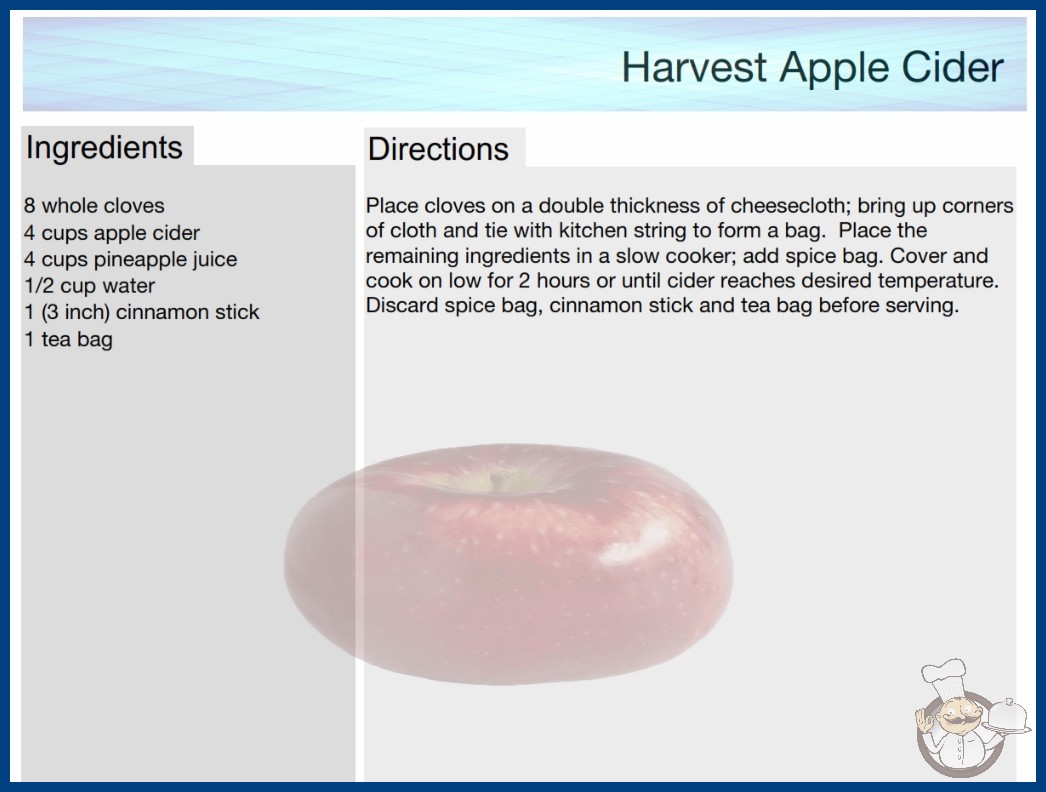 Harvest Apple Cider

Ingredients

8 whole cloves
4 cups apple cider
4 cups pineapple juice
1/2 cup water
1 (3 inch) cinnamon stick
1 tea bag

Directions

Place cloves on a double thickness of cheesecloth; bring up corners of cloth and tie with kitchen string to form a bag. Place the remaining ingredients in a slow cooker; add spice bag. Cover and cook on low for 2 hours or until cider reaches desired temperature. Discard spice bag, cinnamon stick and tea bag before serving.